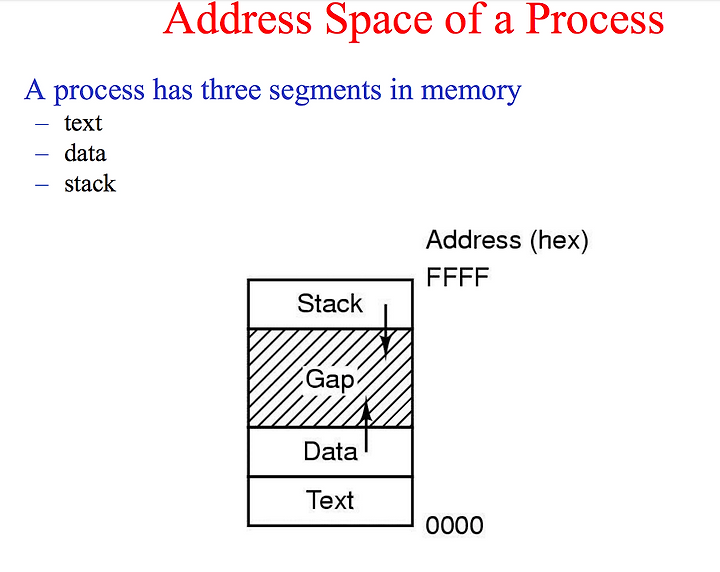 Address Space of a Process

A process has three segments in memory
– text
– data
– stack

Address (hex)
FFFF
Stack
Gap
Data
Text
0000